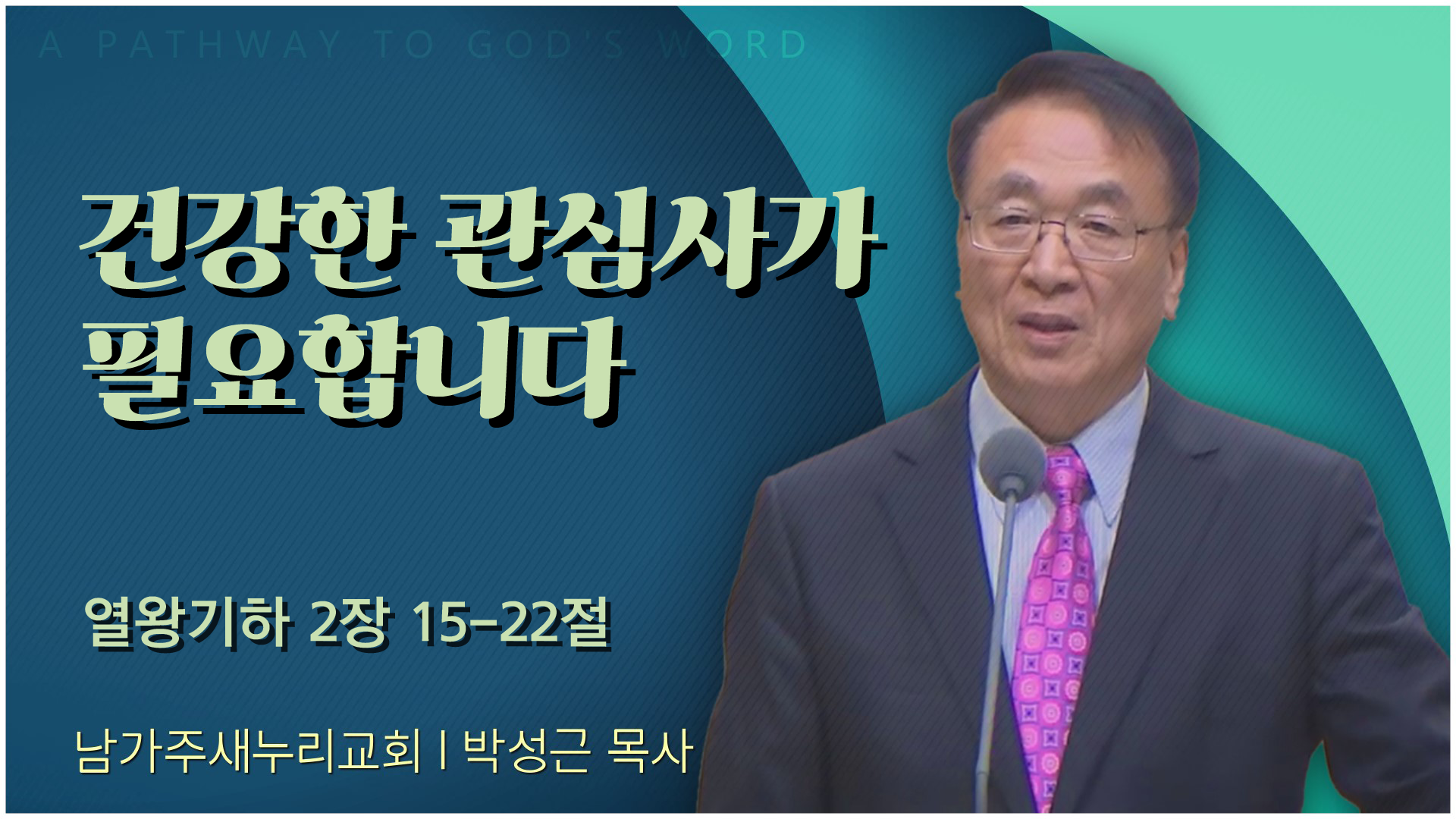 A PATHWAY TO GOD'S WORD

건강한 관심사가 필요합니다

열왕기하 2장 15-22절

남가주새누리교회 | 박성근 목사